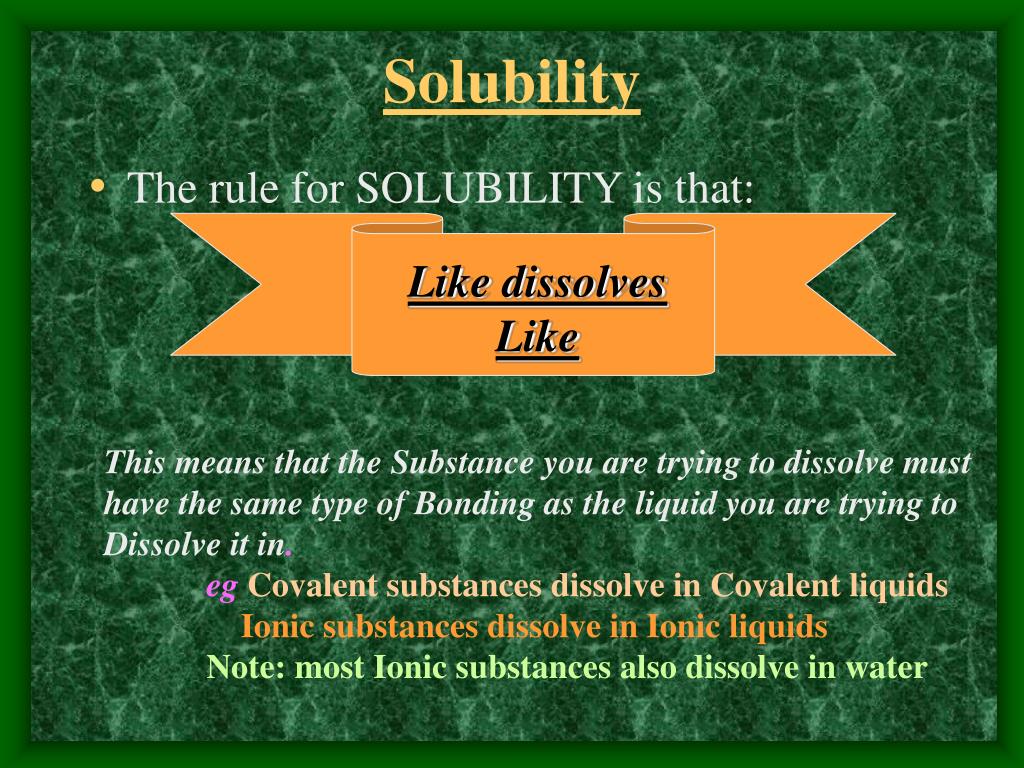 Solubility

• The rule for SOLUBILITY is that:

Like dissolves Like

This means that the Substance you are trying to dissolve must have the same type of Bonding as the liquid you are trying to Dissolve it in.

eg Covalent substances dissolve in Covalent liquids
Ionic substances dissolve in Ionic liquids
Note: most Ionic substances also dissolve in water